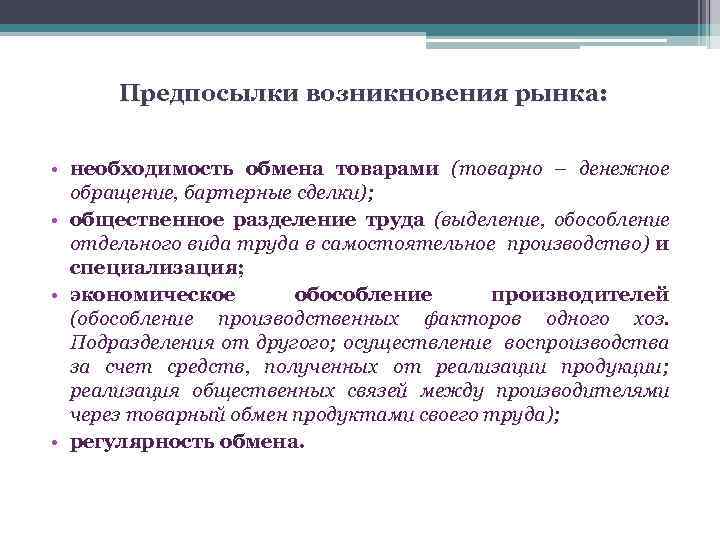 Предпосылки возникновения рынка:

• необходимость обмена товарами (товарно – денежное обращение, бартерные сделки);
• общественное разделение труда (выделение, обособление отдельного вида труда в самостоятельное производство) и специализация;
• экономическое обособление производителей (обособление производственных факторов одного хоз. Подразделения от другого; осуществление воспроизводства за счет средств, полученных от реализации продукции; реализация общественных связей между производителями через товарный обмен продуктами своего труда);
• регулярность обмена.